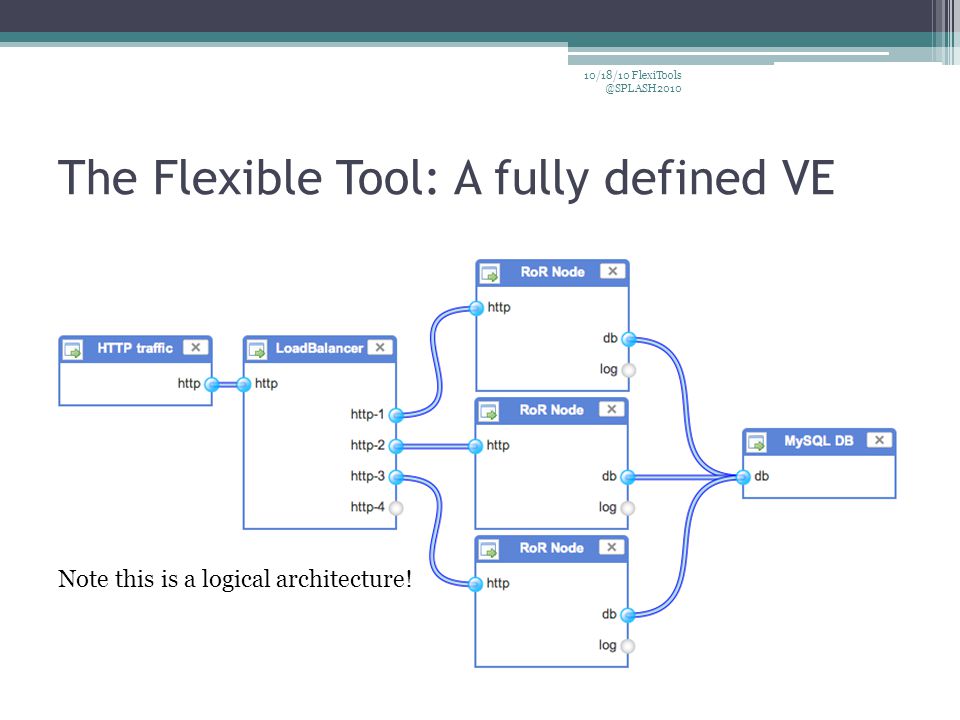 10/18/10 FlexiTools @SPLASH2010

The Flexible Tool: A fully defined VE

HTTP traffic
http

LoadBalancer
http
http-1
http-2
http-3
http-4

RoR Node
http
db
log

RoR Node
http
db
log

RoR Node
http
db
log

MySQL DB
db

Note this is a logical architecture!